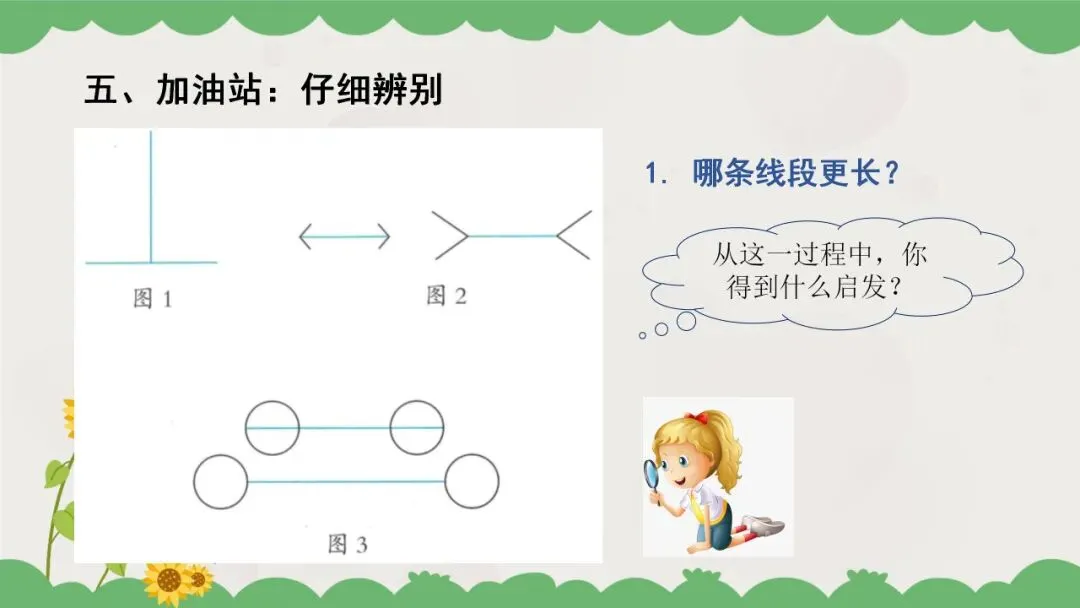 五、加油站：仔细辨别

图 1

图 2

图 3

1. 哪条线段更长？

从这一过程中，你得到什么启发？